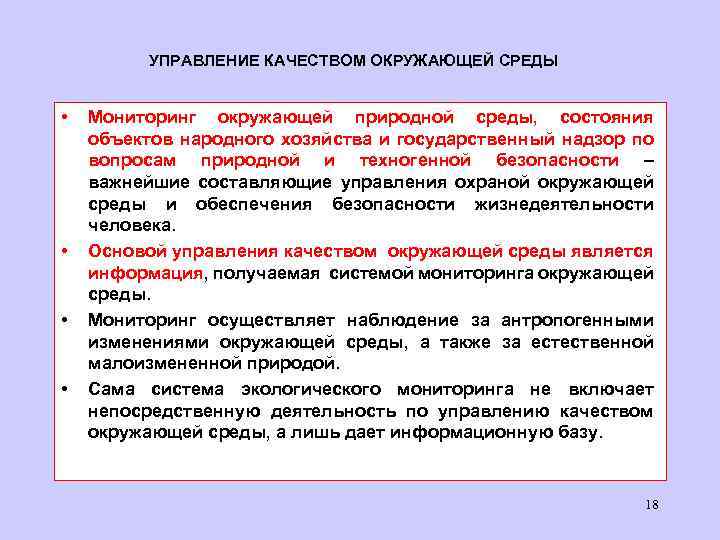 УПРАВЛЕНИЕ КАЧЕСТВОМ ОКРУЖАЮЩЕЙ СРЕДЫ

• Мониторинг окружающей природной среды, состояния объектов народного хозяйства и государственный надзор по вопросам природной и техногенной безопасности – важнейшие составляющие управления охраной окружающей среды и обеспечения безопасности жизнедеятельности человека.

• Основой управления качеством окружающей среды является информация, получаемая системой мониторинга окружающей среды.

• Мониторинг осуществляет наблюдение за антропогенными изменениями окружающей среды, а также за естественной малоизмененной природой.

• Сама система экологического мониторинга не включает непосредственную деятельность по управлению качеством окружающей среды, а лишь дает информационную базу.

18